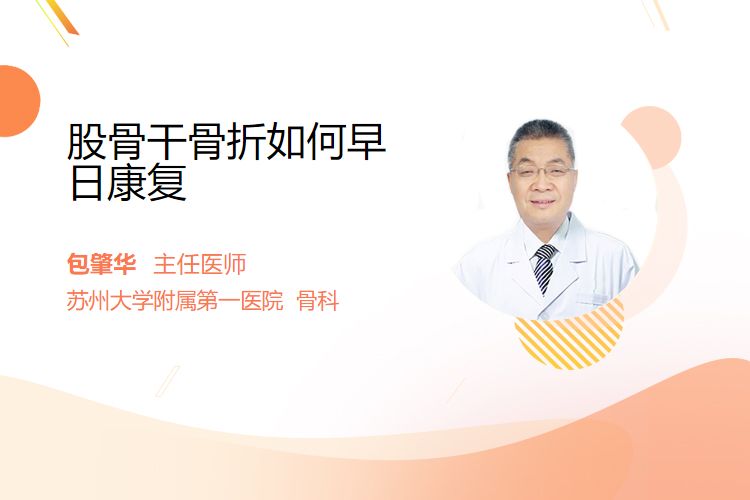 股骨干骨折如何早日康复

包肇华 主任医师

苏州大学附属第一医院 骨科